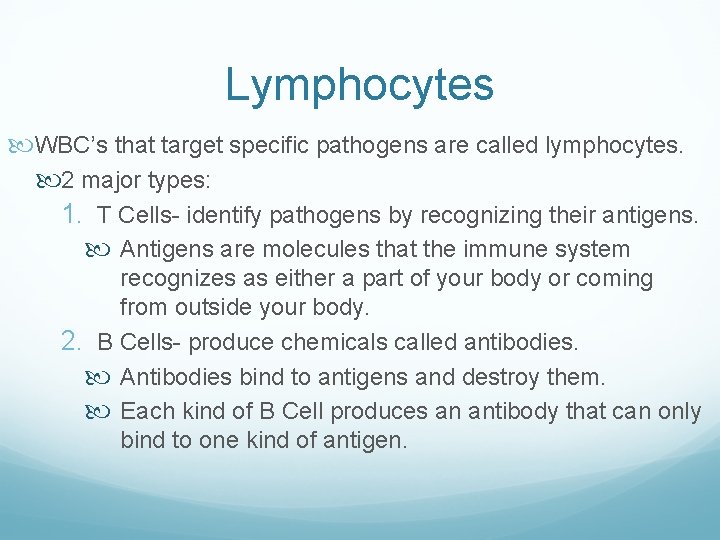 Lymphocytes

WBC’s that target specific pathogens are called lymphocytes.

2 major types:

1. T Cells- identify pathogens by recognizing their antigens.

Antigens are molecules that the immune system recognizes as either a part of your body or coming from outside your body.

2. B Cells- produce chemicals called antibodies.

Antibodies bind to antigens and destroy them.

Each kind of B Cell produces an antibody that can only bind to one kind of antigen.